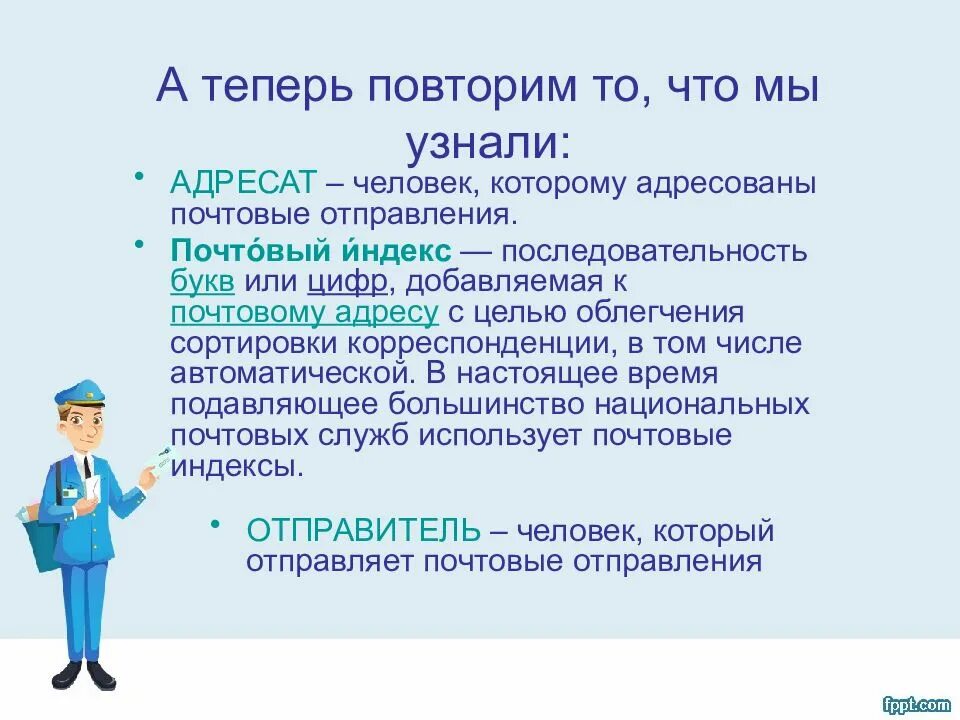 А теперь повторим то, что мы узнали:

• АДРЕСАТ – человек, которому адресованы почтовые отправления.

• Почто́вый и́ндекс — последовательность букв или цифр, добавляемая к почтовому адресу с целью облегчения сортировки корреспонденции, в том числе автоматической. В настоящее время подавляющее большинство национальных почтовых служб использует почтовые индексы.

• ОТПРАВИТЕЛЬ – человек, который отправляет почтовые отправления

fppt.com